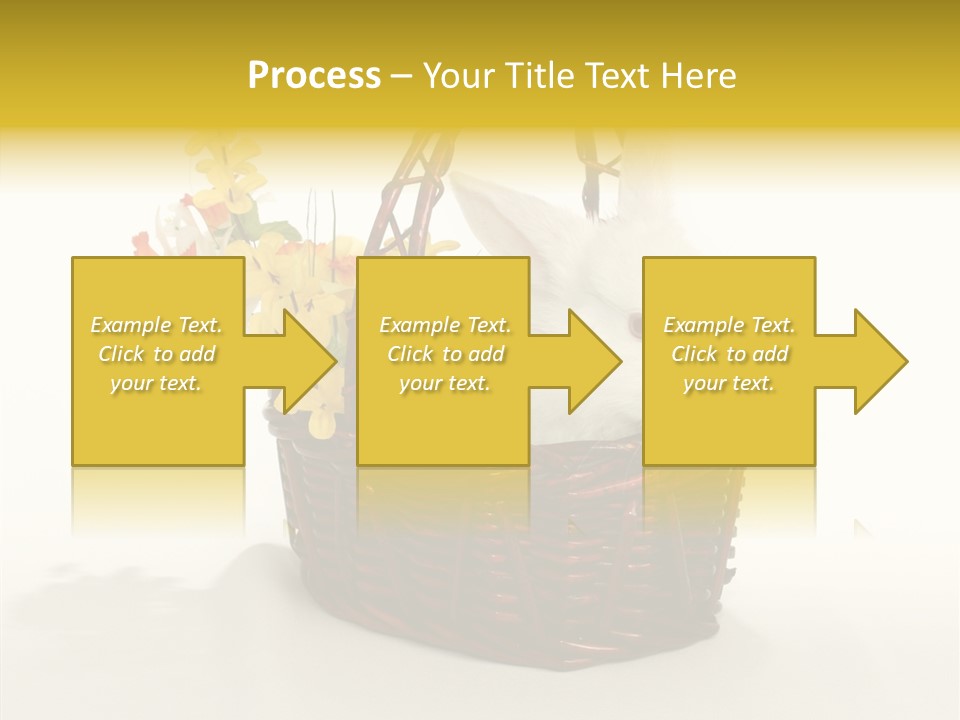 Process – Your Title Text Here

Example Text. Click to add your text.

Example Text. Click to add your text.

Example Text. Click to add your text.